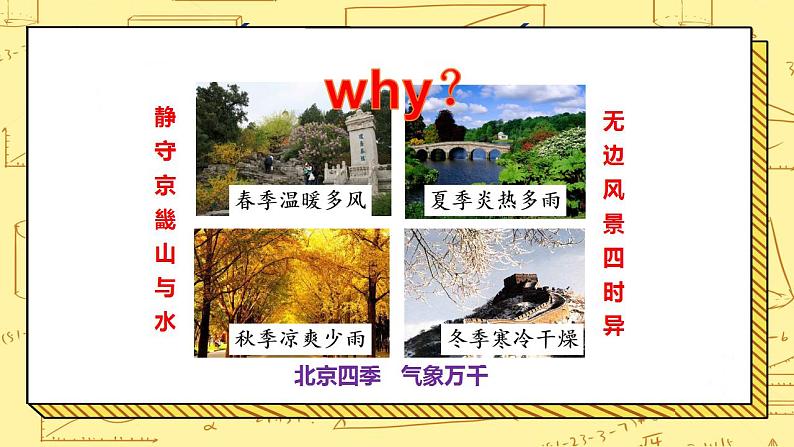 why?

静守京畿山与水

春季温暖多风

夏季炎热多雨

秋季凉爽少雨

冬季寒冷干燥

无边风景四时异

北京四季　气象万千